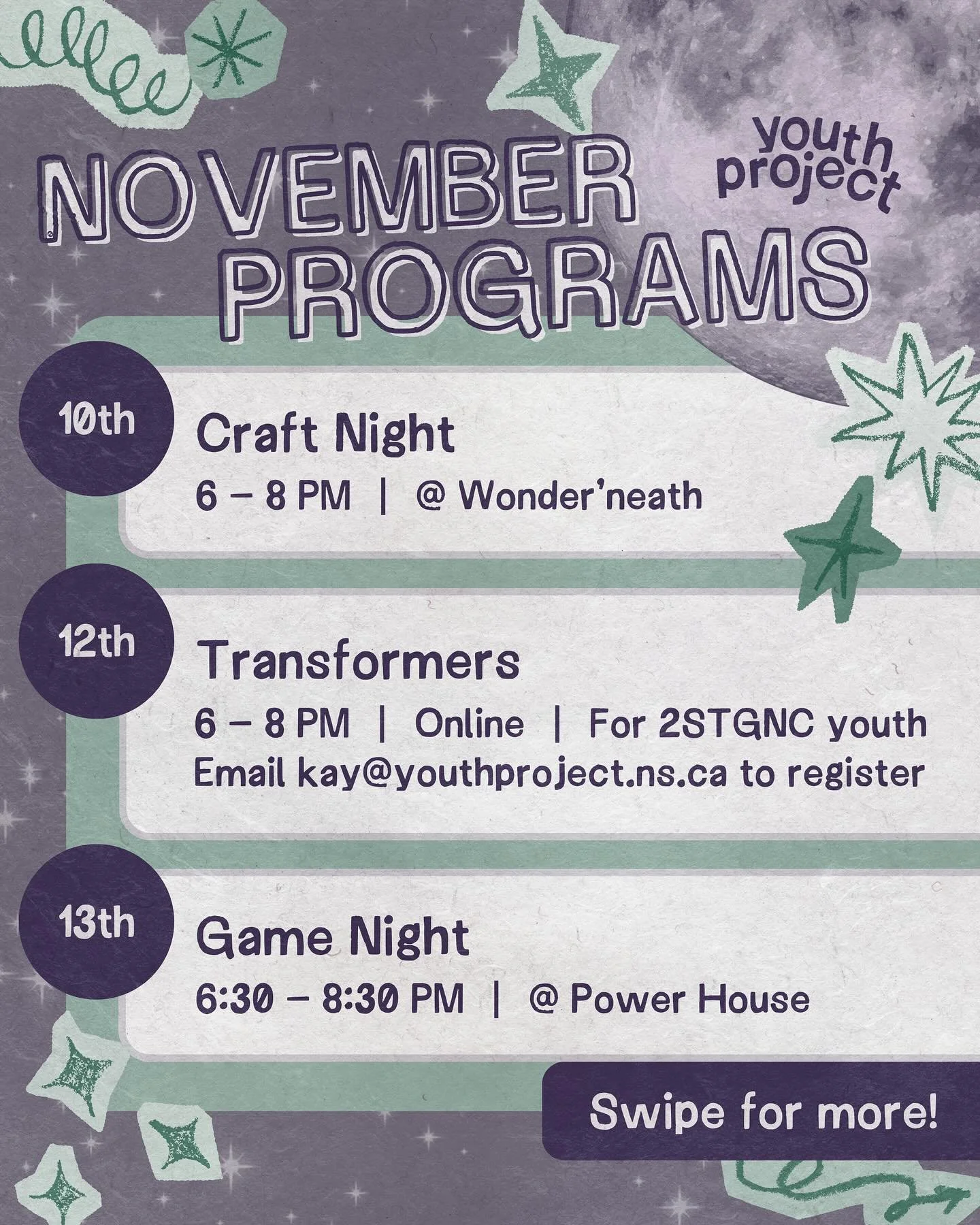 NOVEMBER PROGRAMS

youth project

10th
Craft Night
6 – 8 PM | @ Wonder'neath

12th
Transformers
6 – 8 PM | Online | For 2STGNC youth
Email kay@youthproject.ns.ca to register

13th
Game Night
6:30 – 8:30 PM | @ Power House

Swipe for more!